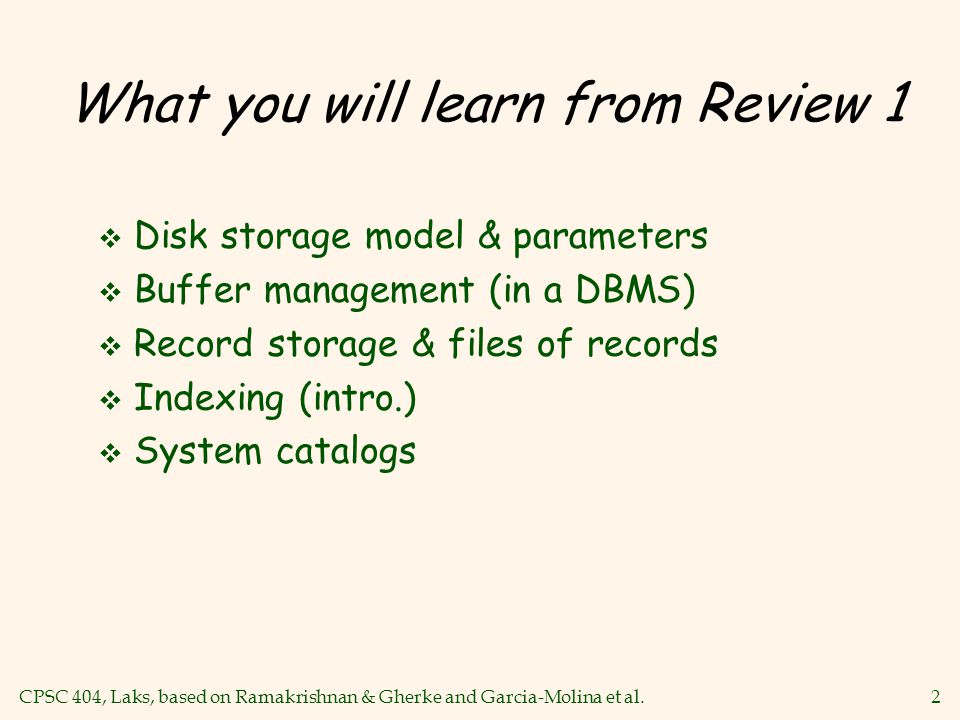 What you will learn from Review 1

❖ Disk storage model & parameters
❖ Buffer management (in a DBMS)
❖ Record storage & files of records
❖ Indexing (intro.)
❖ System catalogs

CPSC 404, Laks, based on Ramakrishnan & Gherke and Garcia-Molina et al.

2